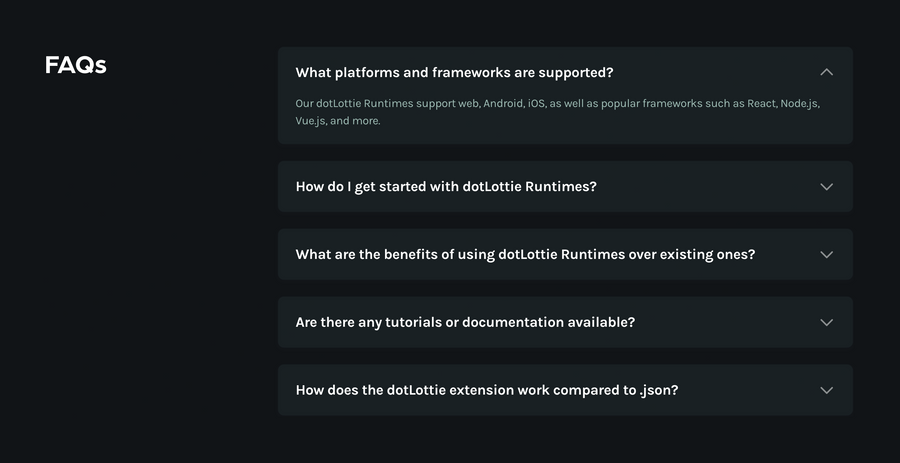 FAQs

What platforms and frameworks are supported?

Our dotLottie Runtimes support web, Android, iOS, as well as popular frameworks such as React, Node.js, Vue.js, and more.

How do I get started with dotLottie Runtimes?

What are the benefits of using dotLottie Runtimes over existing ones?

Are there any tutorials or documentation available?

How does the dotLottie extension work compared to .json?